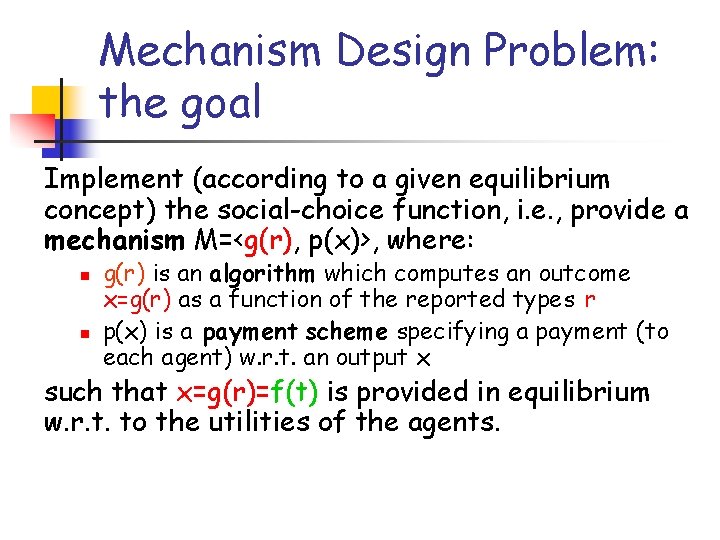 Mechanism Design Problem: the goal

Implement (according to a given equilibrium concept) the social-choice function, i.e., provide a mechanism M=<g(r), p(x)>, where:

- g(r) is an algorithm which computes an outcome x=g(r) as a function of the reported types r
- p(x) is a payment scheme specifying a payment (to each agent) w.r.t. an output x

such that x=g(r)=f(t) is provided in equilibrium w.r.t. to the utilities of the agents.